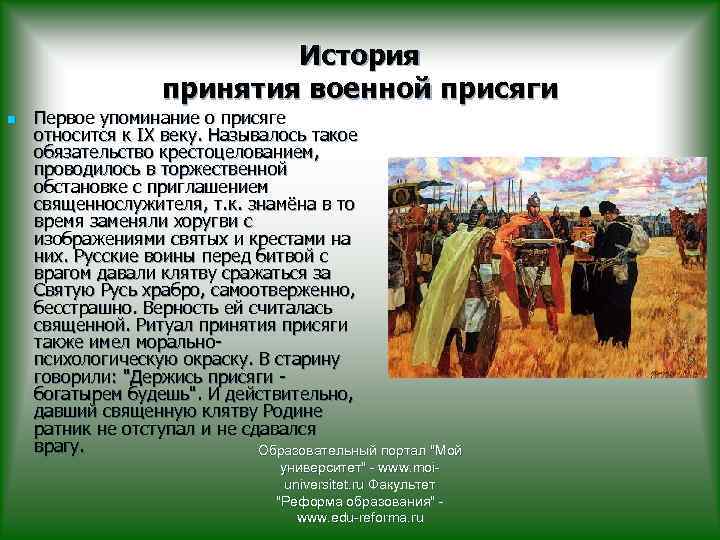 История
принятия военной присяги

Первое упоминание о присяге относится к IX веку. Называлось такое обязательство крестоцелованием, проводилось в торжественной обстановке с приглашением священнослужителя, т.к. знамёна в то время заменяли хоругви с изображениями святых и крестами на них. Русские воины перед битвой с врагом давали клятву сражаться за Святую Русь храбро, самоотверженно, бесстрашно. Верность ей считалась священной. Ритуал принятия присяги также имел морально-психологическую окраску. В старину говорили: "Держись присяги - богатырем будешь". И действительно, давший священную клятву Родине ратник не отступал и не сдавался врагу.

Образовательный портал "Мой университет" - www.moi-universitet.ru Факультет "Реформа образования" - www.edu-reforma.ru